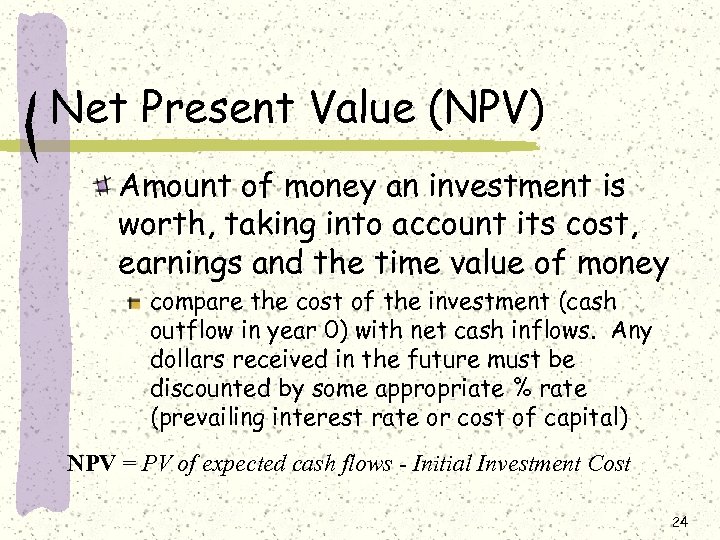 Net Present Value (NPV)

Amount of money an investment is worth, taking into account its cost, earnings and the time value of money

compare the cost of the investment (cash outflow in year 0) with net cash inflows. Any dollars received in the future must be discounted by some appropriate % rate (prevailing interest rate or cost of capital)

NPV = PV of expected cash flows - Initial Investment Cost

24